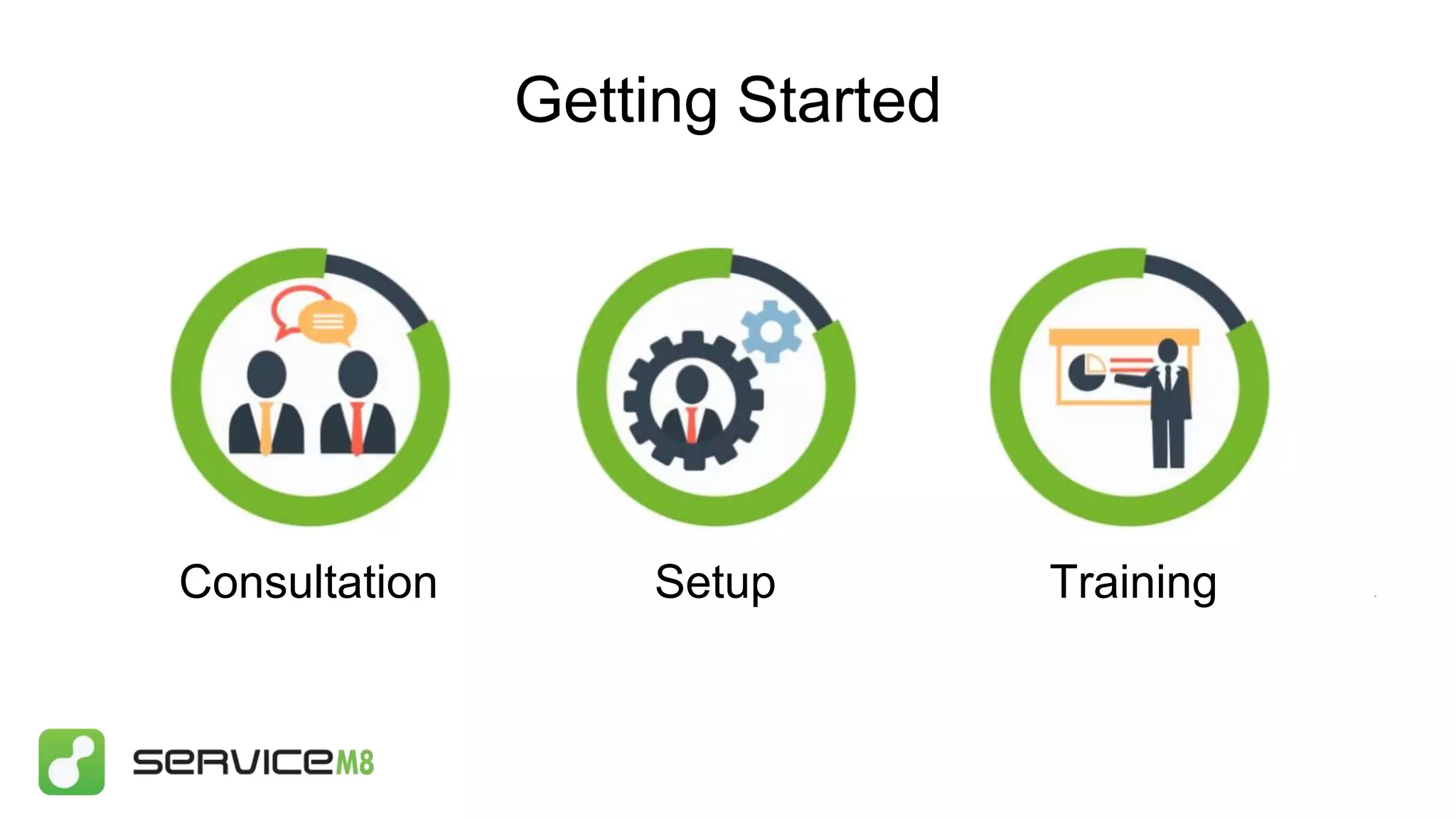 Getting Started

Consultation

Setup

Training

SERVICEM8